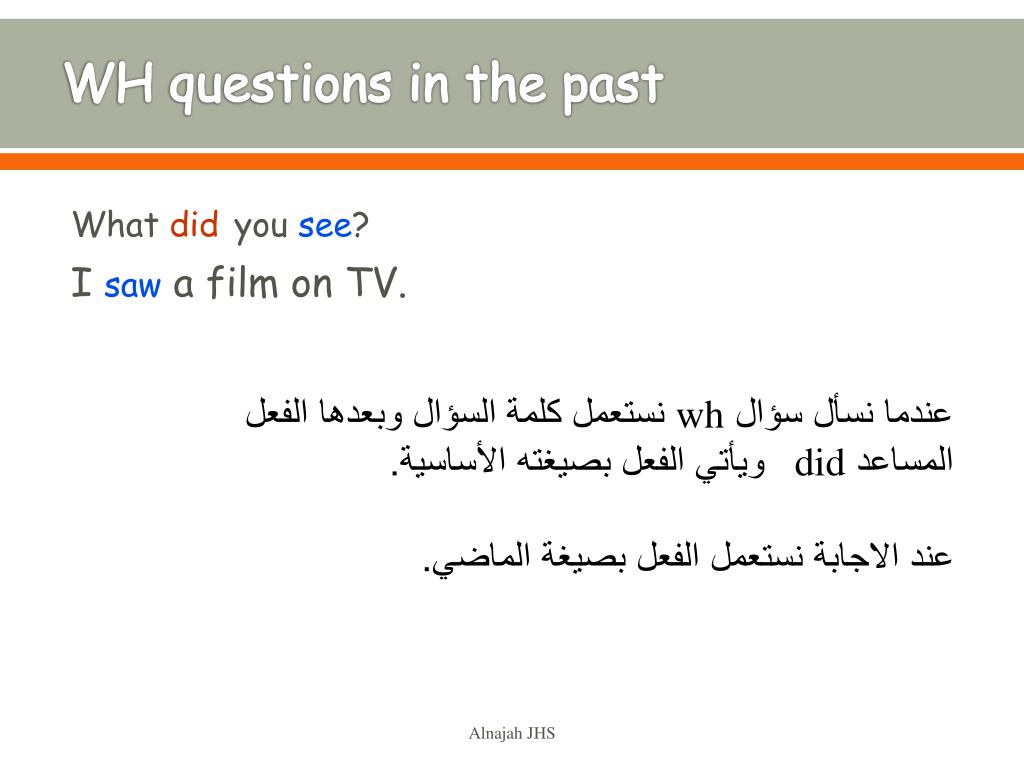 WH questions in the past

What did you see?

I saw a film on TV.

عندما نسأل سؤال wh نستعمل كلمة السؤال وبعدها الفعل المساعد did ويأتي الفعل بصيغته الأساسية.

عند الاجابة نستعمل الفعل بصيغة الماضي.

Alnajah JHS